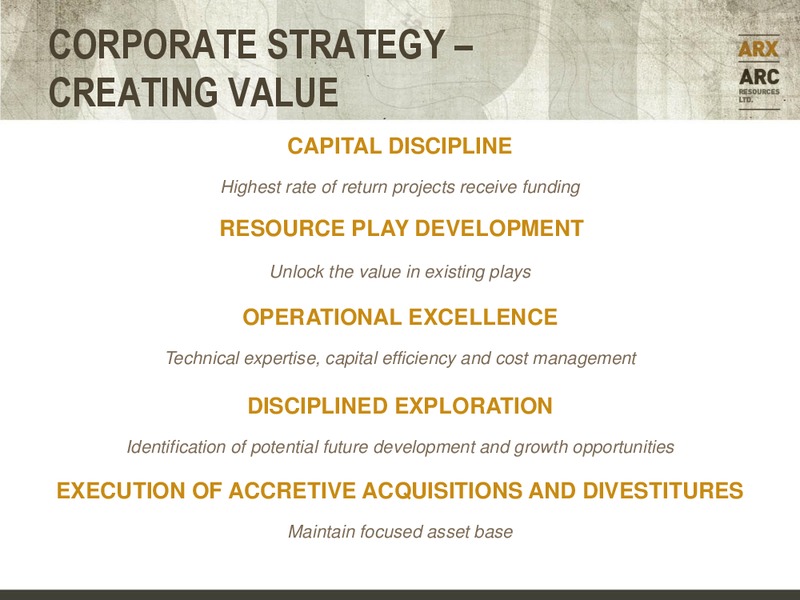 CORPORATE STRATEGY – CREATING VALUE

ARX
ARC
RESOURCES LTD.

CAPITAL DISCIPLINE

Highest rate of return projects receive funding

RESOURCE PLAY DEVELOPMENT

Unlock the value in existing plays

OPERATIONAL EXCELLENCE

Technical expertise, capital efficiency and cost management

DISCIPLINED EXPLORATION

Identification of potential future development and growth opportunities

EXECUTION OF ACCRETIVE ACQUISITIONS AND DIVESTITURES

Maintain focused asset base